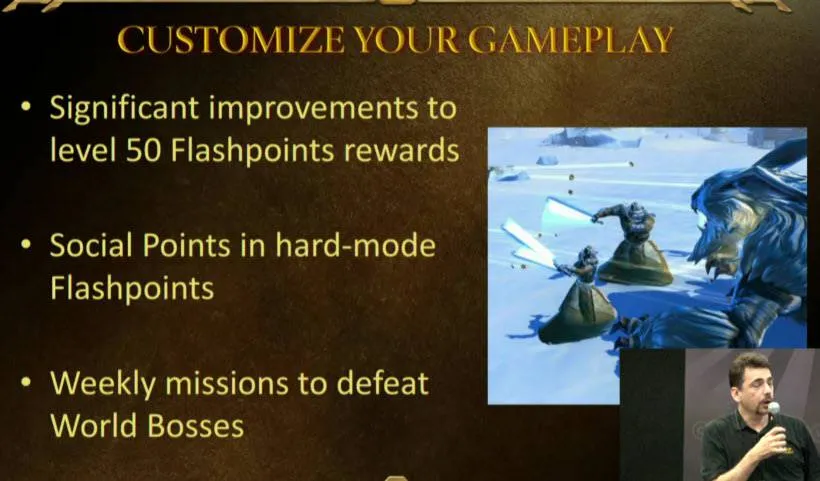 CUSTOMIZE YOUR GAMEPLAY

• Significant improvements to level 50 Flashpoints rewards

• Social Points in hard-mode Flashpoints

• Weekly missions to defeat World Bosses